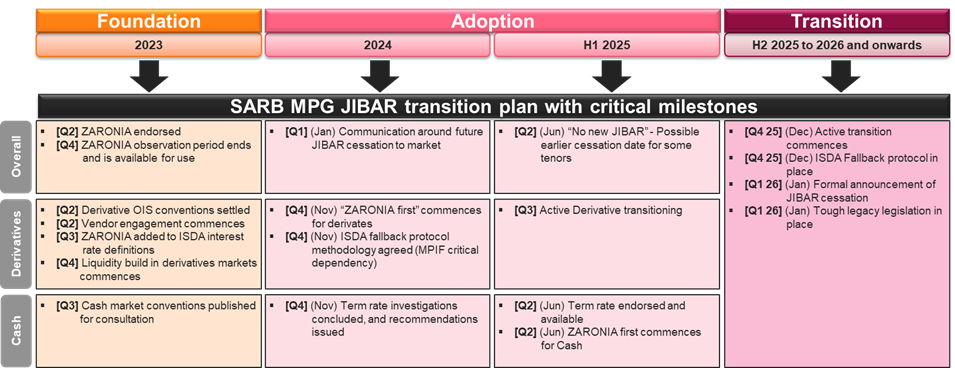 Foundation

2023

Adoption

2024

H1 2025

Transition

H2 2025 to 2026 and onwards

SARB MPG JIBAR transition plan with critical milestones

Overall

- [Q2] ZARONIA endorsed
- [Q4] ZARONIA observation period ends and is available for use

- [Q1] (Jan) Communication around future JIBAR cessation to market

- [Q2] (Jun) "No new JIBAR" - Possible earlier cessation date for some tenors

- [Q4 25] (Dec) Active transition commences
- [Q4 25] (Dec) ISDA Fallback protocol in place
- [Q1 26] (Jan) Formal announcement of JIBAR cessation
- [Q1 26] (Jan) Tough legacy legislation in place

Derivatives

- [Q2] Derivative OIS conventions settled
- [Q2] Vendor engagement commences
- [Q3] ZARONIA added to ISDA interest rate definitions
- [Q4] Liquidity build in derivatives markets commences

- [Q4] (Nov) "ZARONIA first" commences for derivates
- [Q4] (Nov) ISDA fallback protocol methodology agreed (MPIF critical dependency)

- [Q3] Active Derivative transitioning

Cash

- [Q3] Cash market conventions published for consultation

- [Q4] (Nov) Term rate investigations concluded, and recommendations issued

- [Q2] (Jun) Term rate endorsed and available
- [Q2] (Jun) ZARONIA first commences for Cash